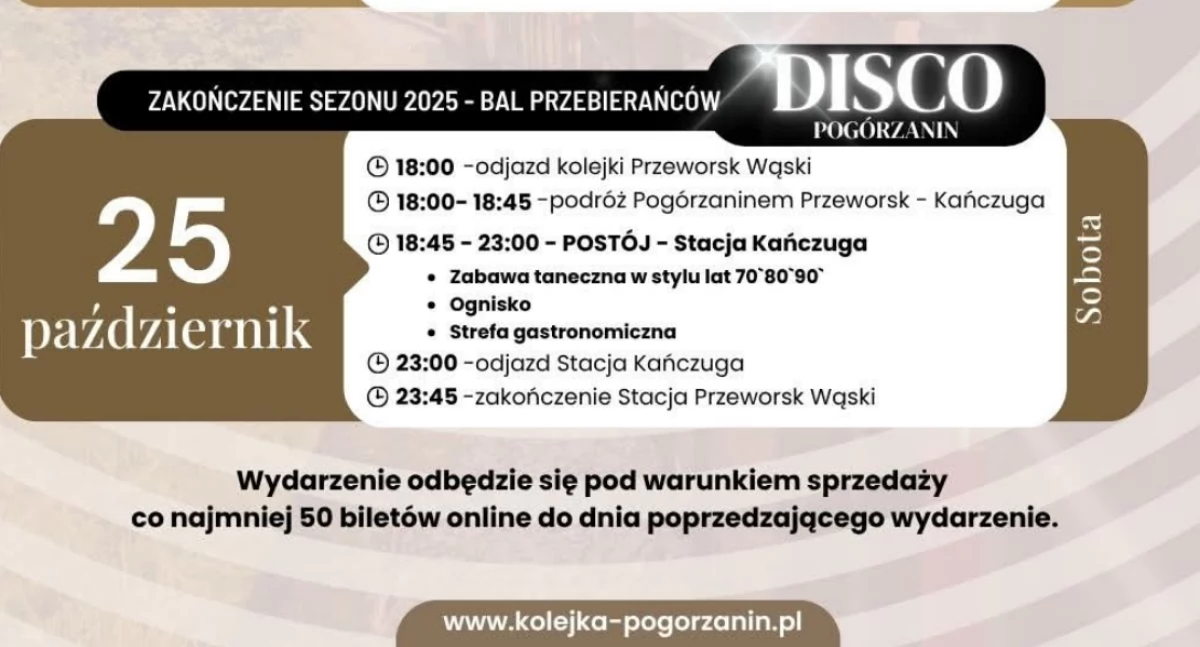 ZAKOŃCZENIE SEZONU 2025 - BAL PRZEBIERAŃCÓW

DISCO
POGÓRZANIN

25
październik

18:00 -odjazd kolejki Przeworsk Wąski
18:00- 18:45 -podróż Pogórzaninem Przeworsk - Kańczuga
18:45 - 23:00 - POSTÓJ - Stacja Kańczuga
• Zabawa taneczna w stylu lat 70`80`90`
• Ognisko
• Strefa gastronomiczna
23:00 -odjazd Stacja Kańczuga
23:45 -zakończenie Stacja Przeworsk Wąski

Sobota

Wydarzenie odbędzie się pod warunkiem sprzedaży co najmniej 50 biletów online do dnia poprzedzającego wydarzenie.

www.kolejka-pogorzanin.pl